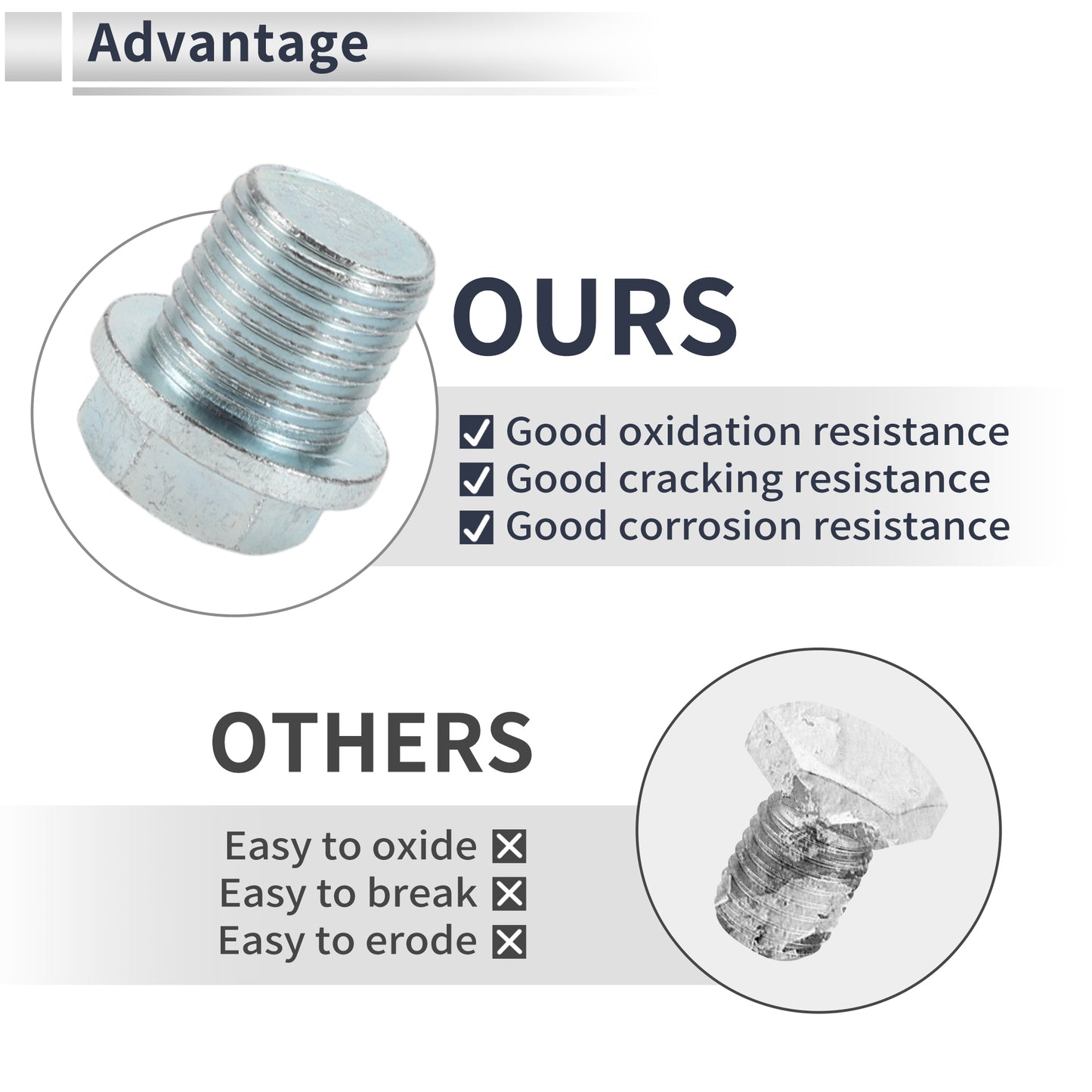 Advantage

OURS

☑ Good oxidation resistance
☑ Good cracking resistance
☑ Good corrosion resistance

OTHERS

Easy to oxide ☒
Easy to break ☒
Easy to erode ☒